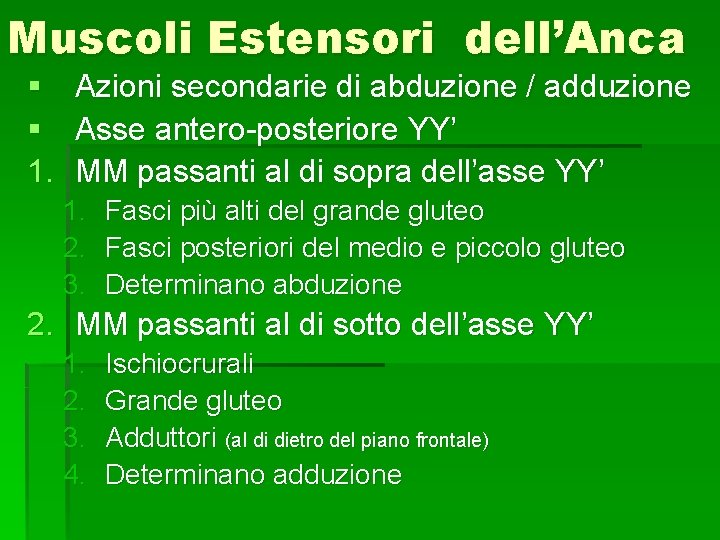 Muscoli Estensori dell’Anca

▪ Azioni secondarie di abduzione / adduzione
▪ Asse antero-posteriore YY’
1. MM passanti al di sopra dell’asse YY’
   1. Fasci più alti del grande gluteo
   2. Fasci posteriori del medio e piccolo gluteo
   3. Determinano abduzione
2. MM passanti al di sotto dell’asse YY’
   1. Ischiocrurali
   2. Grande gluteo
   3. Adduttori (al di dietro del piano frontale)
   4. Determinano adduzione